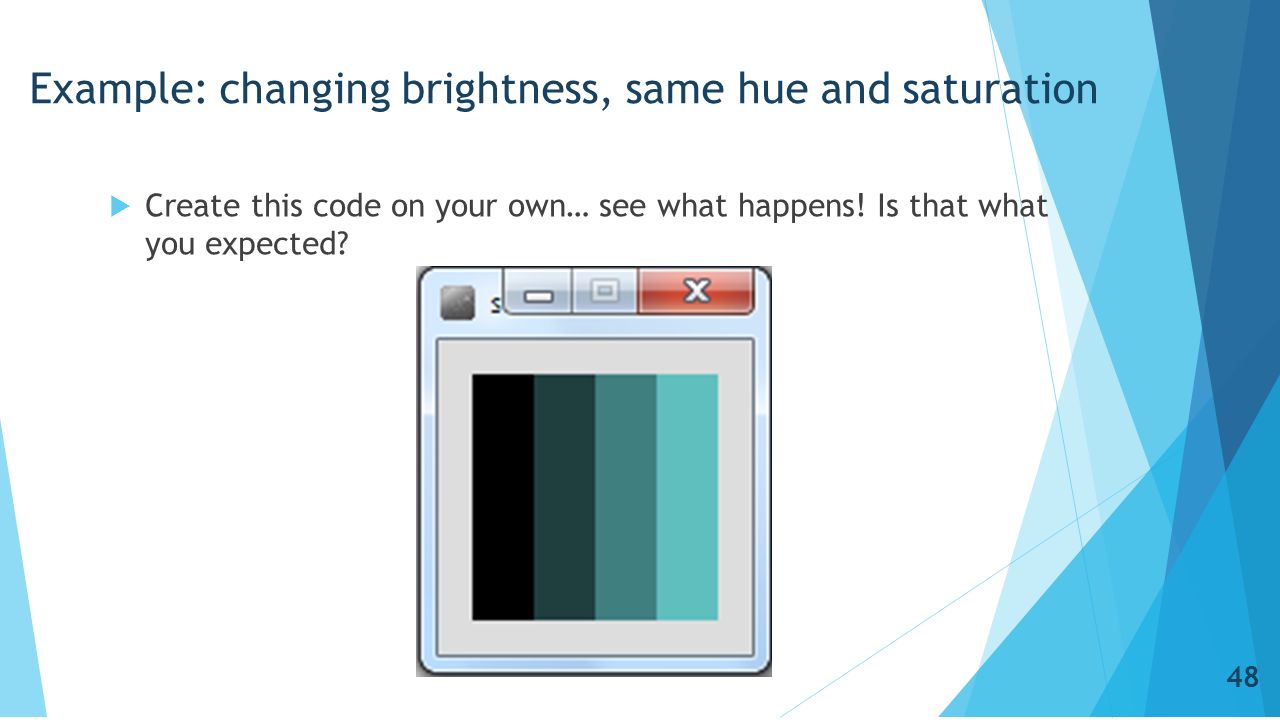 Example: changing brightness, same hue and saturation

Create this code on your own… see what happens! Is that what you expected?

s

48